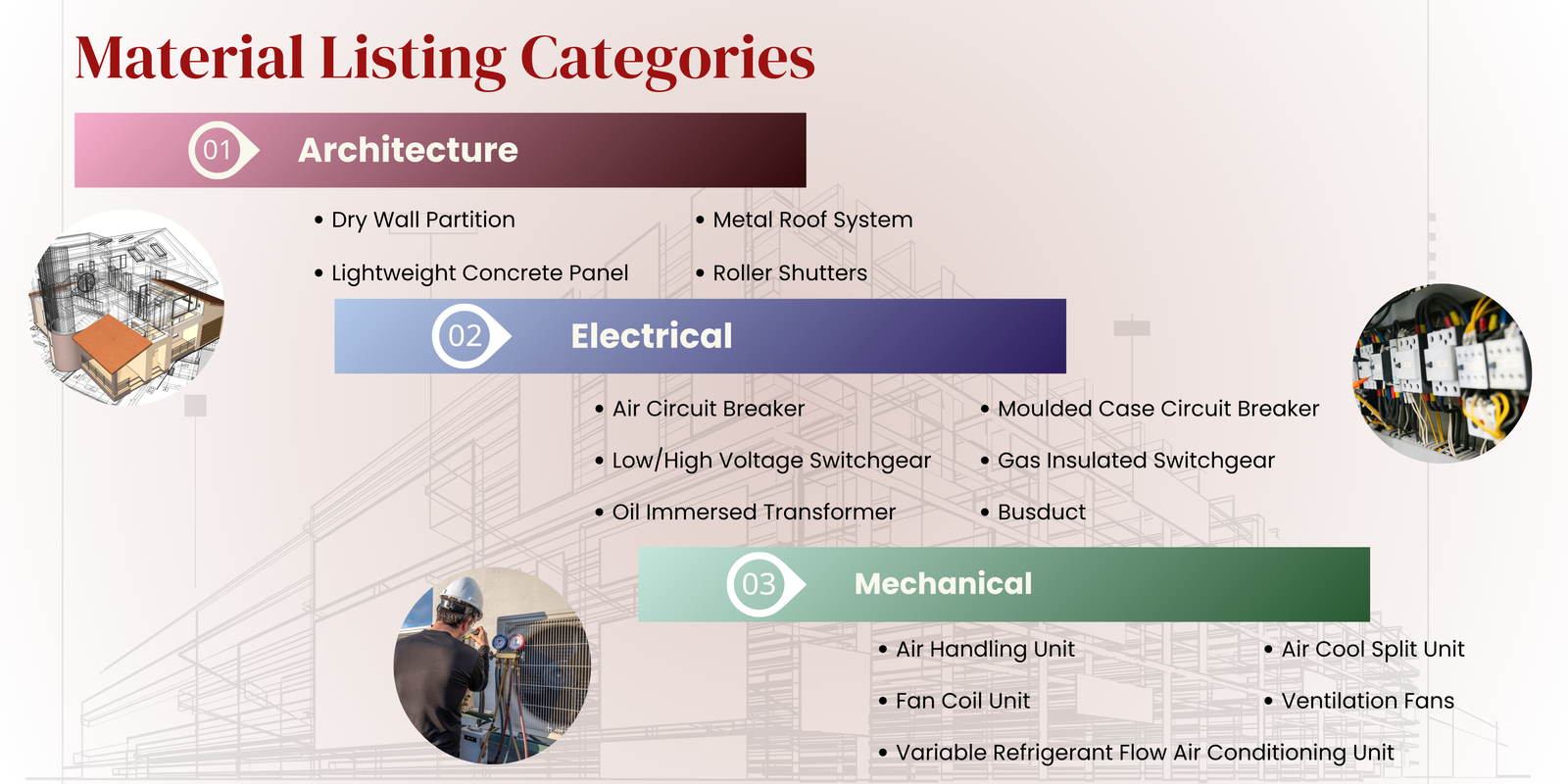 Material Listing Categories

01 Architecture

• Dry Wall Partition
• Lightweight Concrete Panel
• Metal Roof System
• Roller Shutters

02 Electrical

• Air Circuit Breaker
• Low/High Voltage Switchgear
• Oil Immersed Transformer
• Moulded Case Circuit Breaker
• Gas Insulated Switchgear
• Busduct

03 Mechanical

• Air Handling Unit
• Fan Coil Unit
• Variable Refrigerant Flow Air Conditioning Unit
• Air Cool Split Unit
• Ventilation Fans